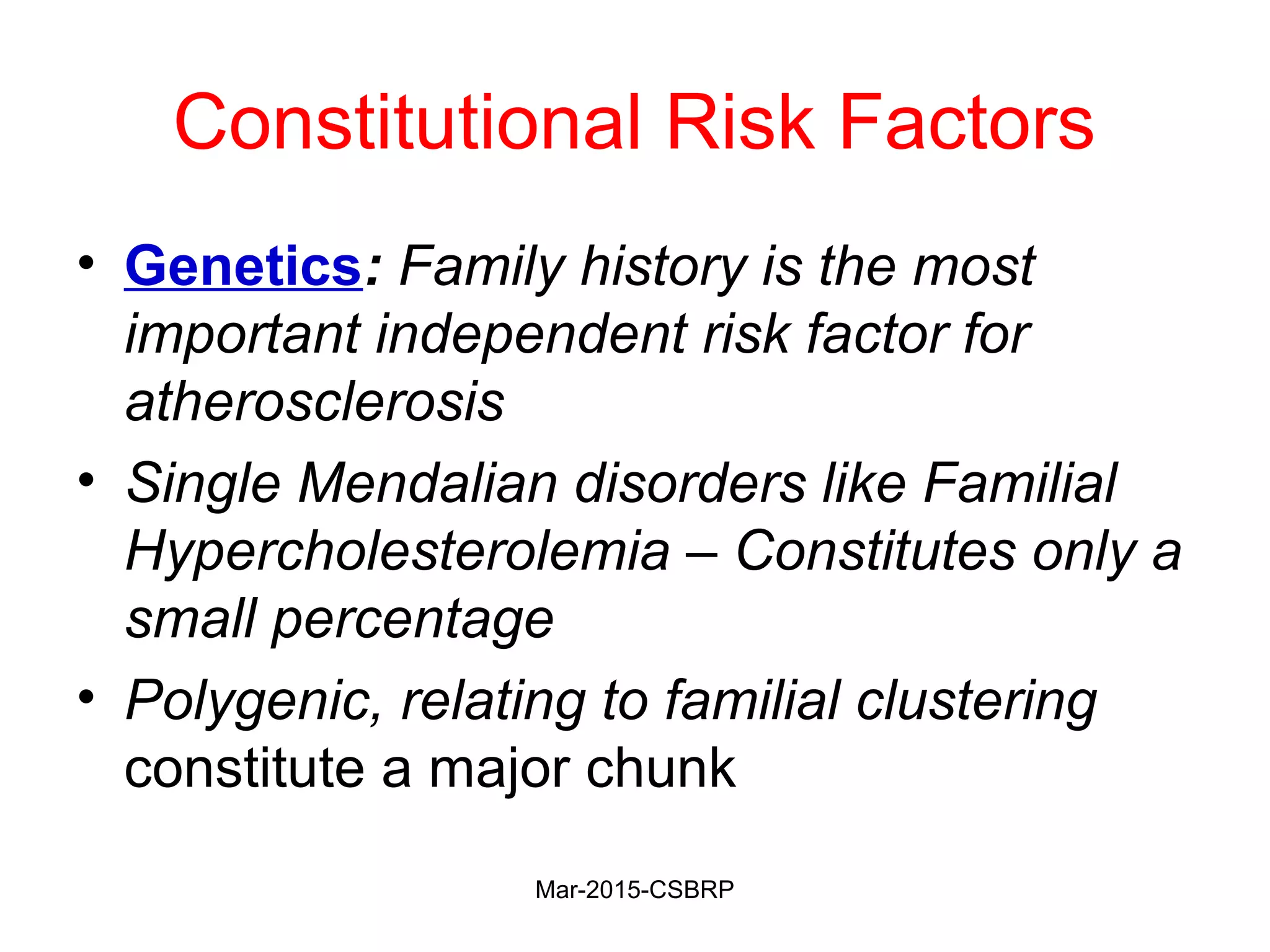 Constitutional Risk Factors

• Genetics: Family history is the most important independent risk factor for atherosclerosis

• Single Mendalian disorders like Familial Hypercholesterolemia – Constitutes only a small percentage

• Polygenic, relating to familial clustering constitute a major chunk

Mar-2015-CSBRP